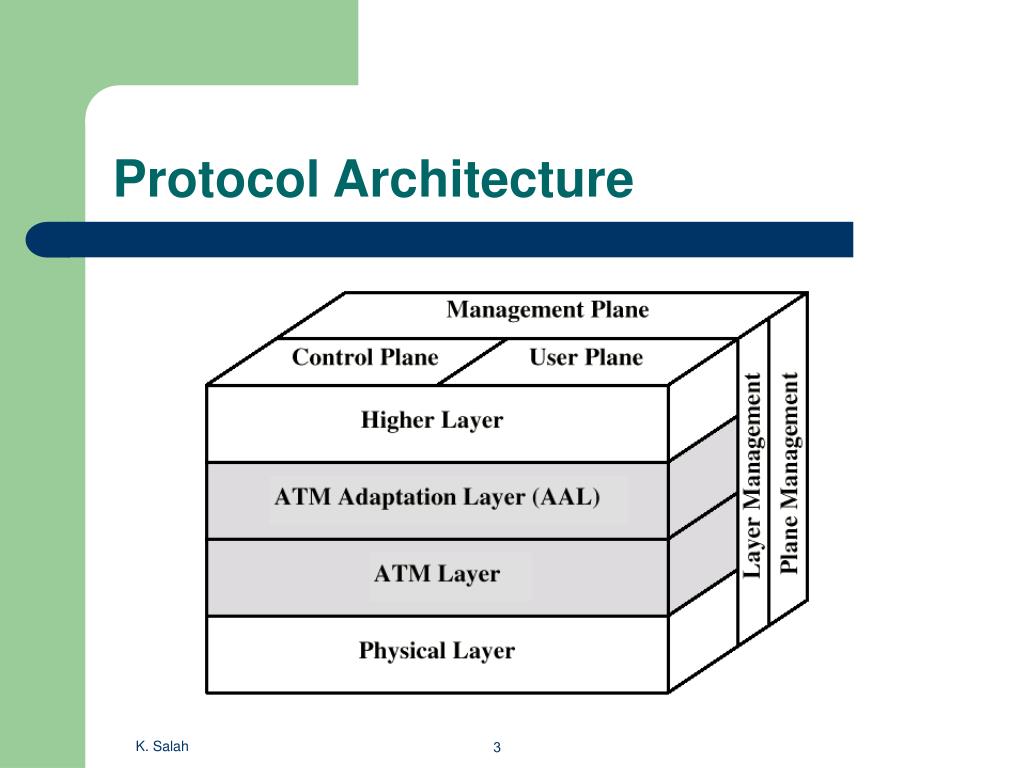 Protocol Architecture

Management Plane
Control Plane
User Plane
Higher Layer
ATM Adaptation Layer (AAL)
ATM Layer
Physical Layer
Layer Management
Plane Management

K. Salah
3